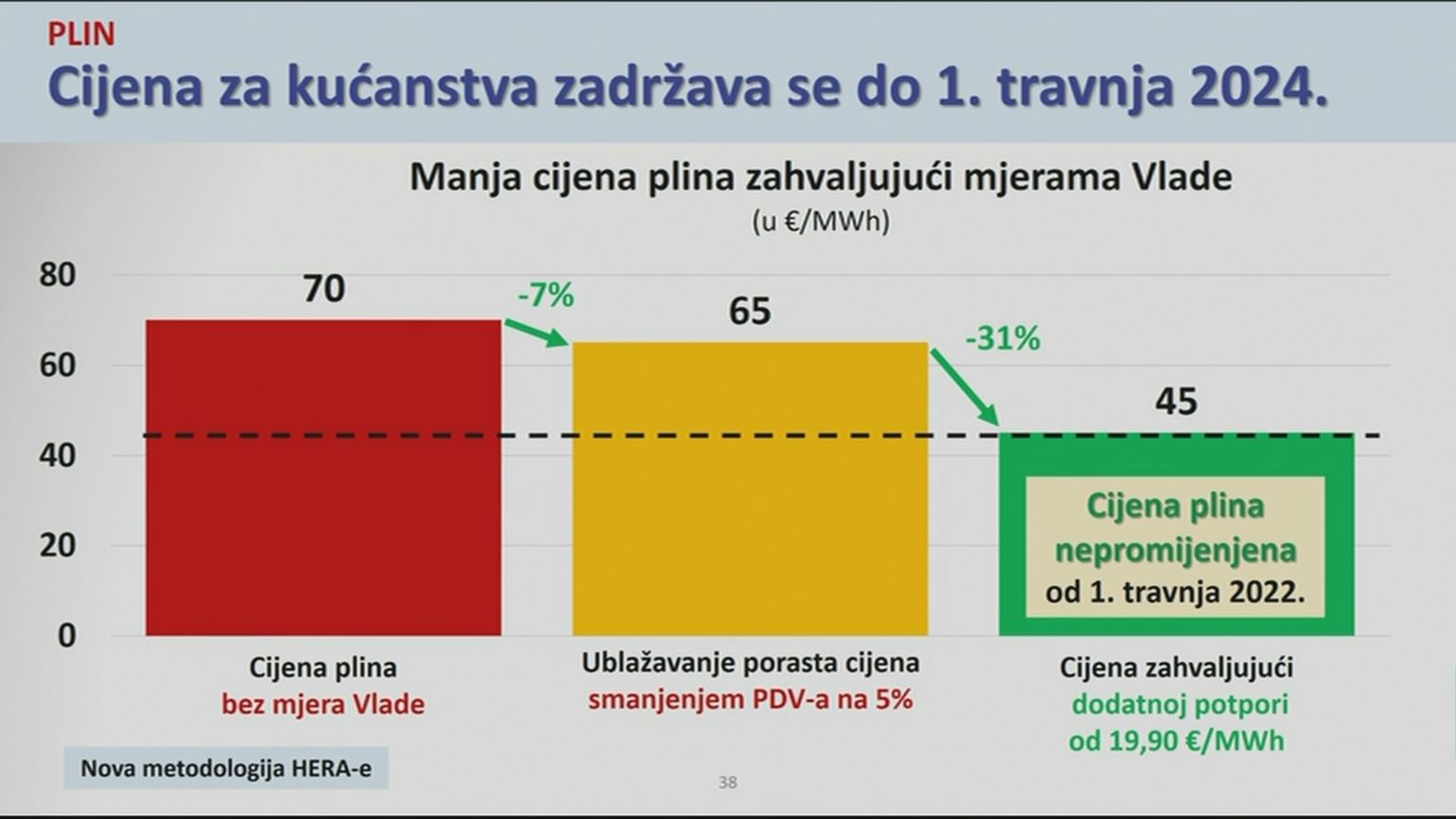 PLIN
Cijena za kućanstva zadržava se do 1. travnja 2024.

Manja cijena plina zahvaljujući mjerama Vlade
(u €/MWh)

80
60
40
20
0

70
-7%
65
-31%
45

Cijena plina nepromijenjena od 1. travnja 2022.

Cijena plina bez mjera Vlade

Ublažavanje porasta cijena smanjenjem PDV-a na 5%

Cijena zahvaljujući dodatnoj potpori od 19,90 €/MWh

Nova metodologija HERA-e

38